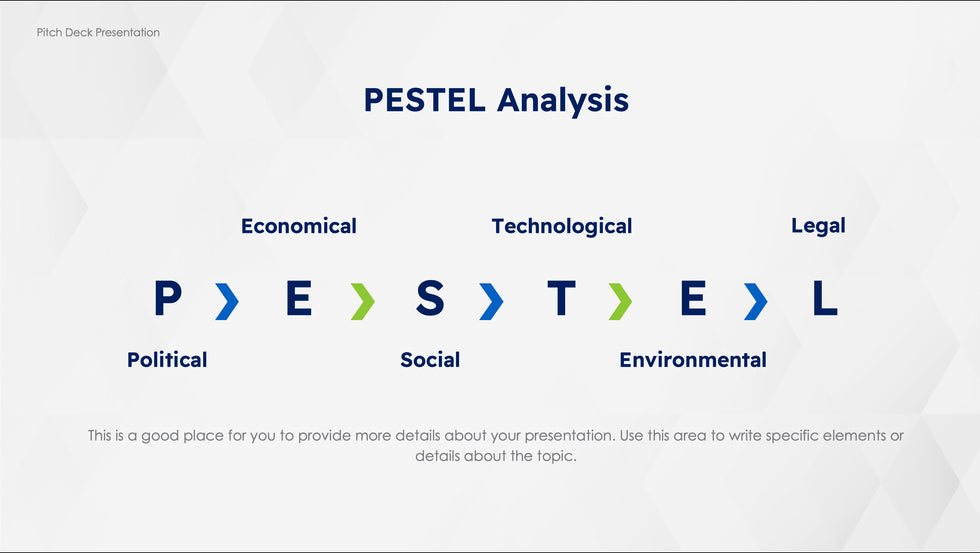 Pitch Deck Presentation

PESTEL Analysis

Economical Technological Legal

P E S T E L

Political Social Environmental

This is a good place for you to provide more details about your presentation. Use this area to write specific elements or details about the topic.